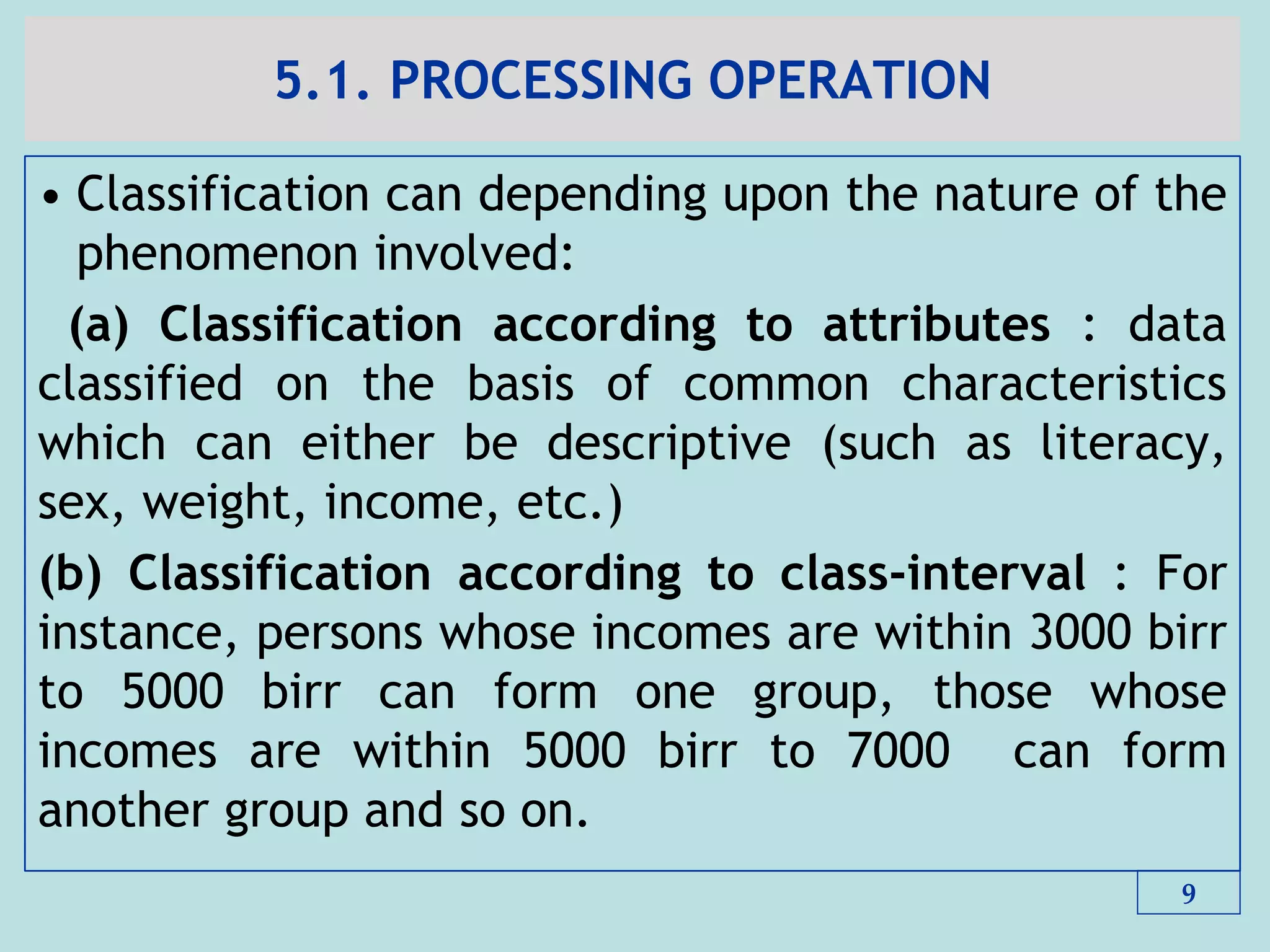 5.1. PROCESSING OPERATION

• Classification can depending upon the nature of the phenomenon involved:

(a) Classification according to attributes : data classified on the basis of common characteristics which can either be descriptive (such as literacy, sex, weight, income, etc.)

(b) Classification according to class-interval : For instance, persons whose incomes are within 3000 birr to 5000 birr can form one group, those whose incomes are within 5000 birr to 7000 can form another group and so on.

9